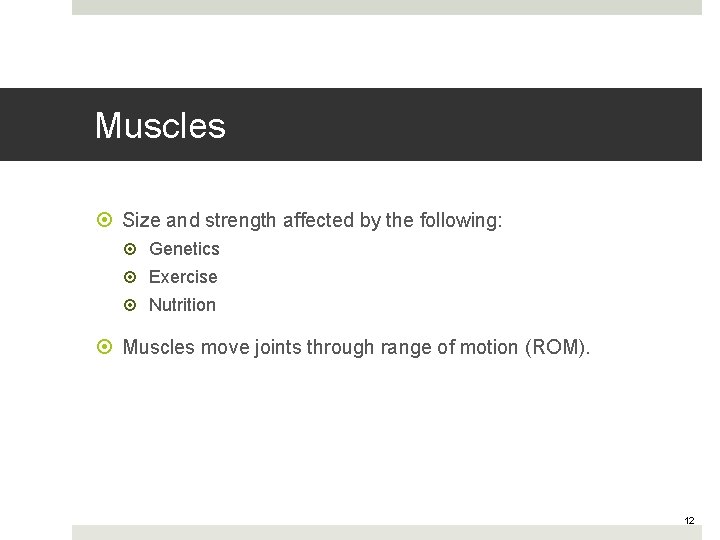 Muscles

Size and strength affected by the following:

Genetics

Exercise

Nutrition

Muscles move joints through range of motion (ROM).

12